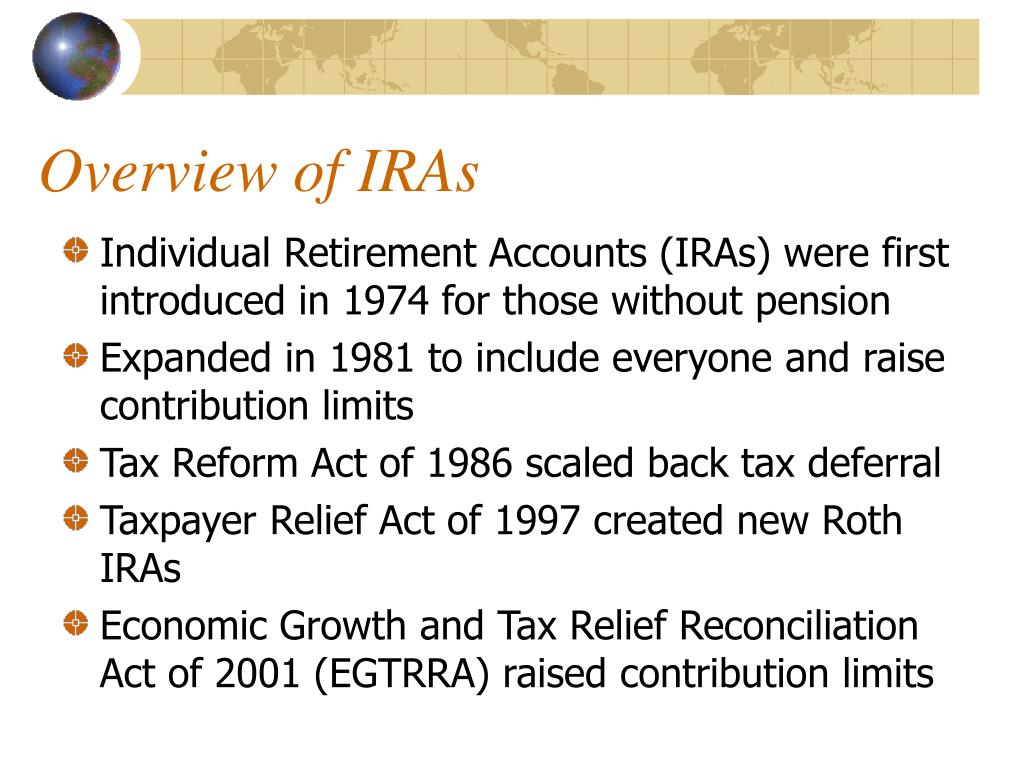 Overview of IRAs

Individual Retirement Accounts (IRAs) were first introduced in 1974 for those without pension

Expanded in 1981 to include everyone and raise contribution limits

Tax Reform Act of 1986 scaled back tax deferral

Taxpayer Relief Act of 1997 created new Roth IRAs

Economic Growth and Tax Relief Reconciliation Act of 2001 (EGTRRA) raised contribution limits